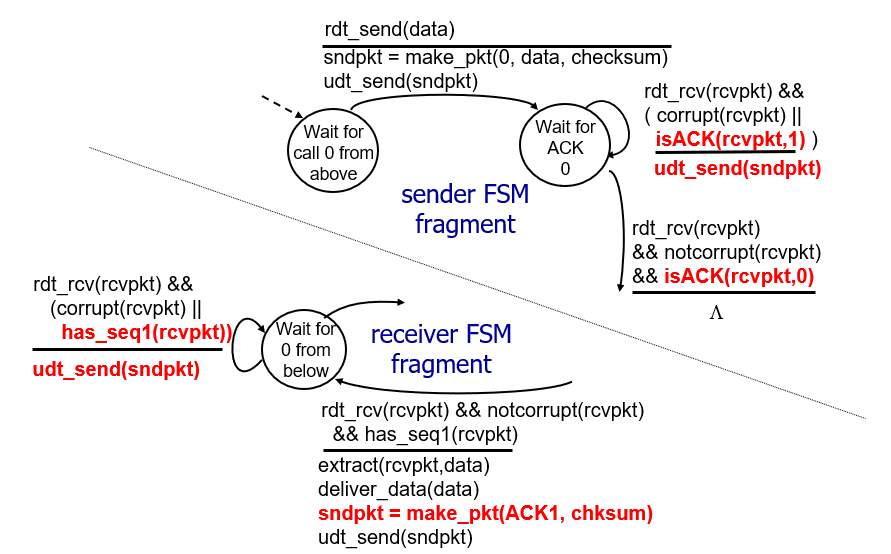 rdt_send(data)
sndpkt = make_pkt(0, data, checksum)
udt_send(sndpkt)

Wait for call 0 from above

Wait for ACK 0

rdt_rcv(rcvpkt) && ( corrupt(rcvpkt) || isACK(rcvpkt,1) )
udt_send(sndpkt)

sender FSM fragment

rdt_rcv(rcvpkt) && notcorrupt(rcvpkt) && isACK(rcvpkt,0)
$\Lambda$

rdt_rcv(rcvpkt) && (corrupt(rcvpkt) || has_seq1(rcvpkt))
udt_send(sndpkt)

Wait for 0 from below

receiver FSM fragment

rdt_rcv(rcvpkt) && notcorrupt(rcvpkt) && has_seq1(rcvpkt)
extract(rcvpkt,data)
deliver_data(data)
sndpkt = make_pkt(ACK1, chksum)
udt_send(sndpkt)